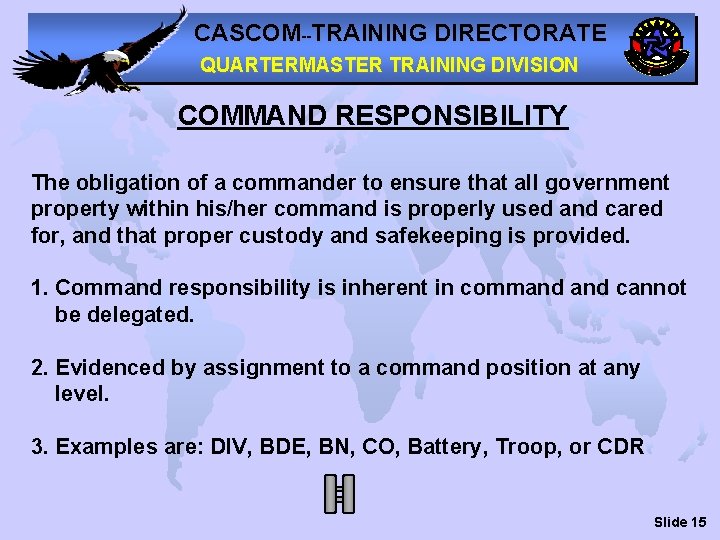 CASCOM--TRAINING DIRECTORATE
QUARTERMASTER TRAINING DIVISION

COMMAND RESPONSIBILITY

The obligation of a commander to ensure that all government property within his/her command is properly used and cared for, and that proper custody and safekeeping is provided.

1. Command responsibility is inherent in command and cannot be delegated.

2. Evidenced by assignment to a command position at any level.

3. Examples are: DIV, BDE, BN, CO, Battery, Troop, or CDR

Slide 15